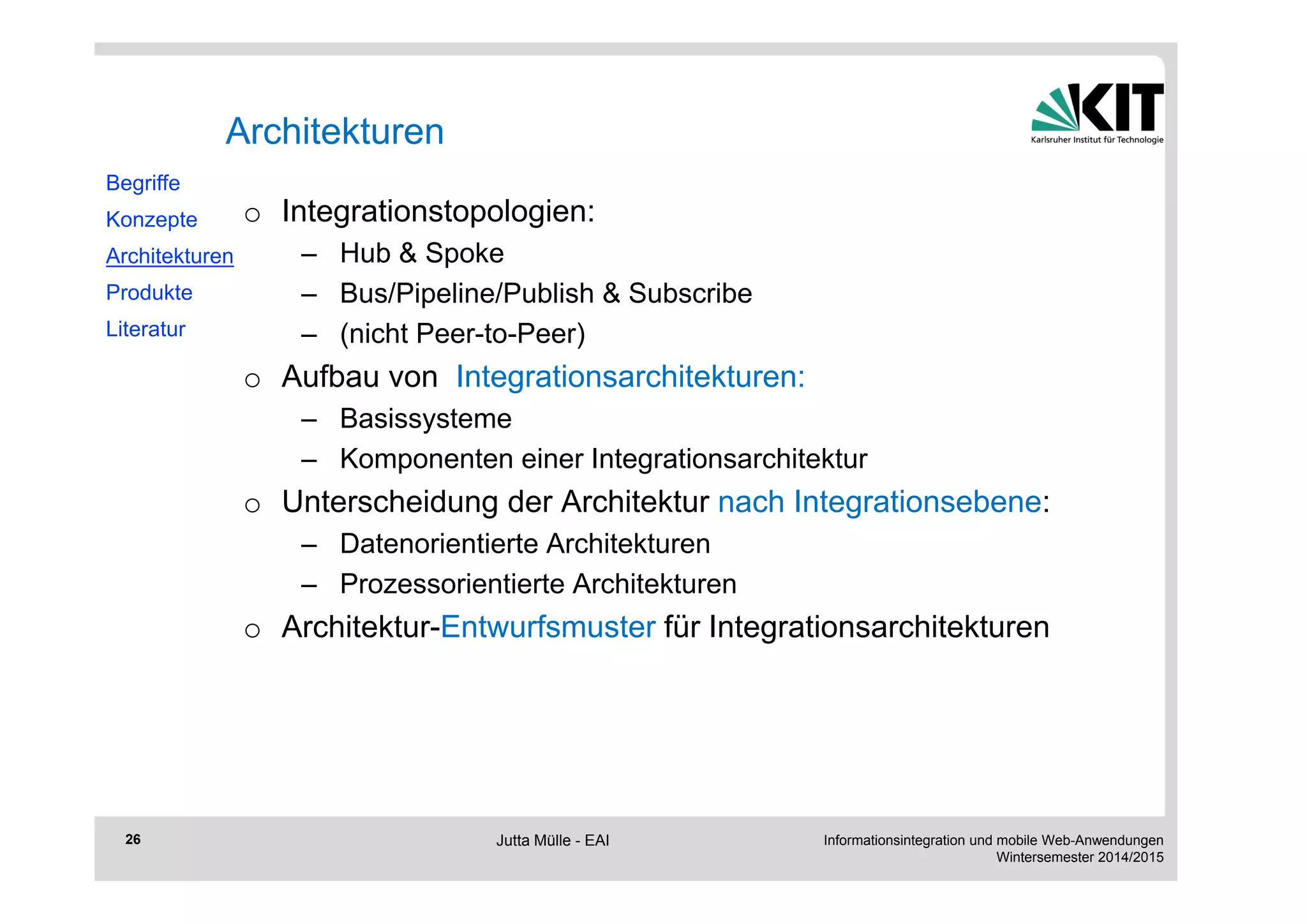 Architekturen

KIT
Karlsruher Institut für Technologie

Begriffe
Konzepte
Architekturen
Produkte
Literatur

○ Integrationstopologien:
– Hub & Spoke
– Bus/Pipeline/Publish & Subscribe
– (nicht Peer-to-Peer)
○ Aufbau von Integrationsarchitekturen:
– Basissysteme
– Komponenten einer Integrationsarchitektur
○ Unterscheidung der Architektur nach Integrationsebene:
– Datenorientierte Architekturen
– Prozessorientierte Architekturen
○ Architektur-Entwurfsmuster für Integrationsarchitekturen

26

Jutta Mülle - EAI

Informationsintegration und mobile Web-Anwendungen
Wintersemester 2014/2015